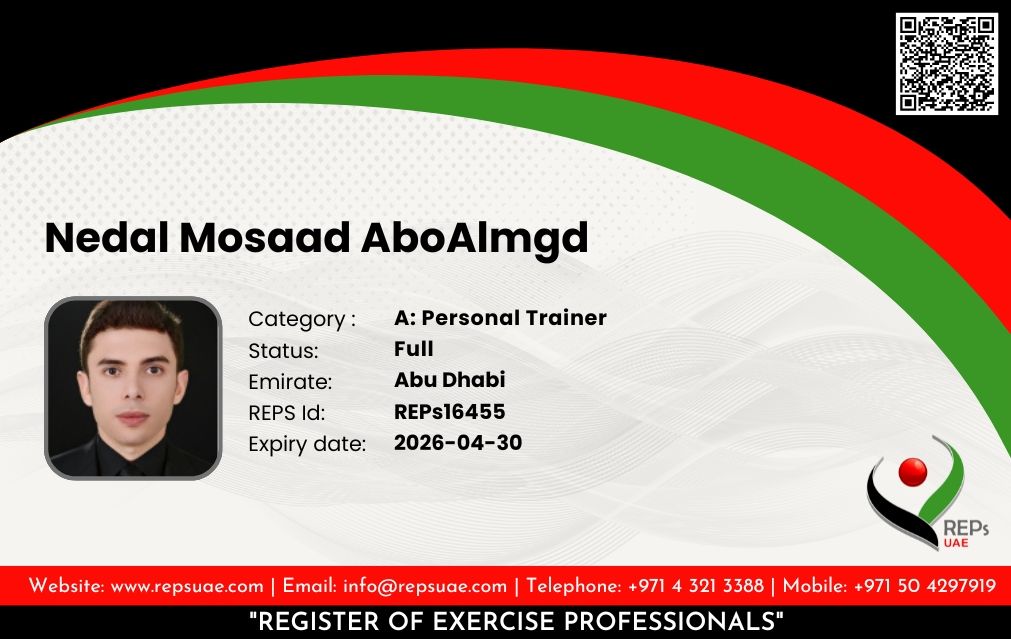 Nedal Mosaad AboAlmgd

Category : A: Personal Trainer
Status: Full
Emirate: Abu Dhabi
REPS Id: REPs16455
Expiry date: 2026-04-30

REPs
UAE

Website: www.repsuae.com | Email: info@repsuae.com | Telephone: +971 4 321 3388 | Mobile: +971 50 4297919

"REGISTER OF EXERCISE PROFESSIONALS"